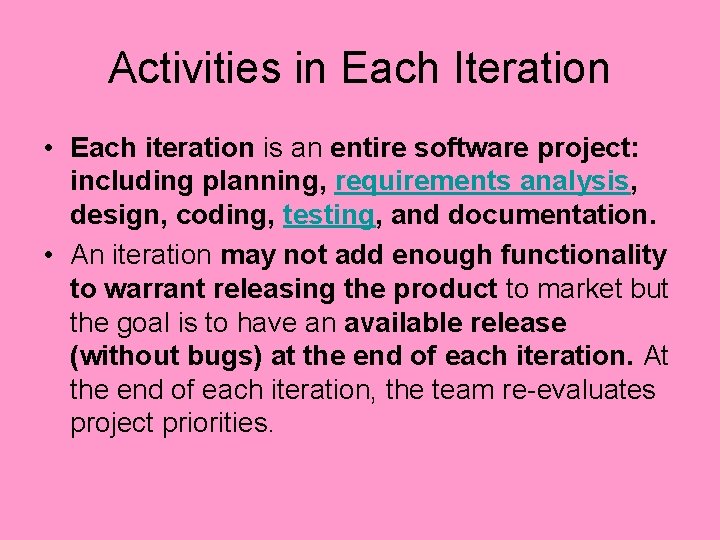 Activities in Each Iteration

• Each iteration is an entire software project: including planning, requirements analysis, design, coding, testing, and documentation.

• An iteration may not add enough functionality to warrant releasing the product to market but the goal is to have an available release (without bugs) at the end of each iteration. At the end of each iteration, the team re-evaluates project priorities.